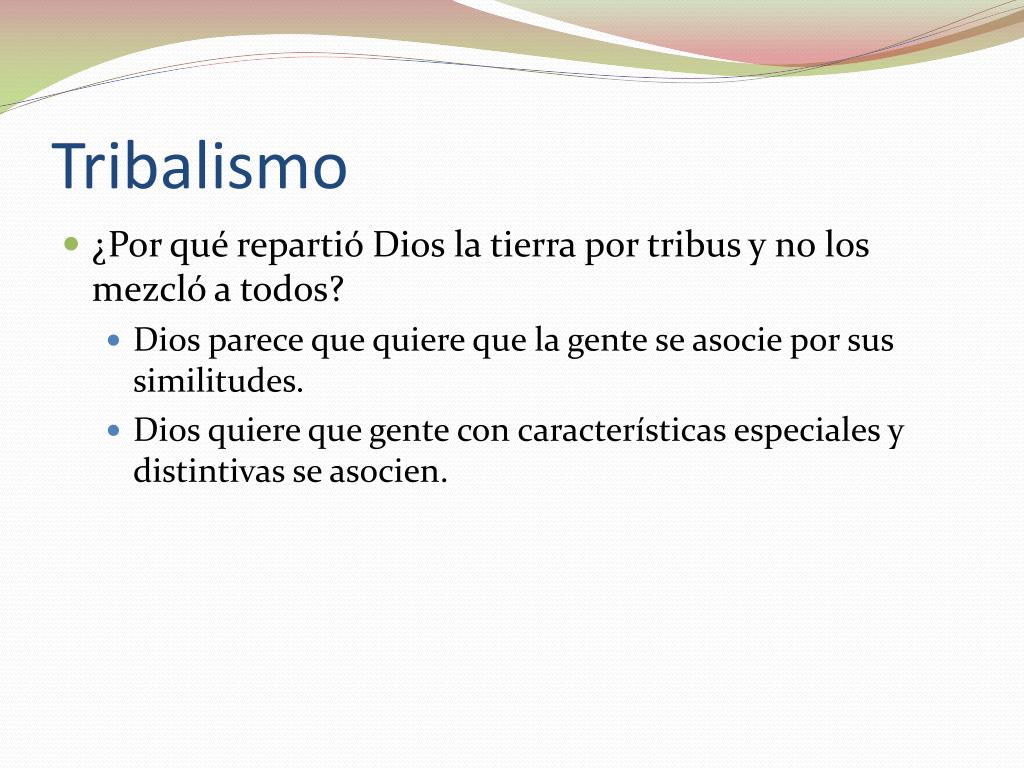 Tribalismo

¿Por qué repartió Dios la tierra por tribus y no los mezcló a todos?

Dios parece que quiere que la gente se asocie por sus similitudes.

Dios quiere que gente con características especiales y distintivas se asocien.